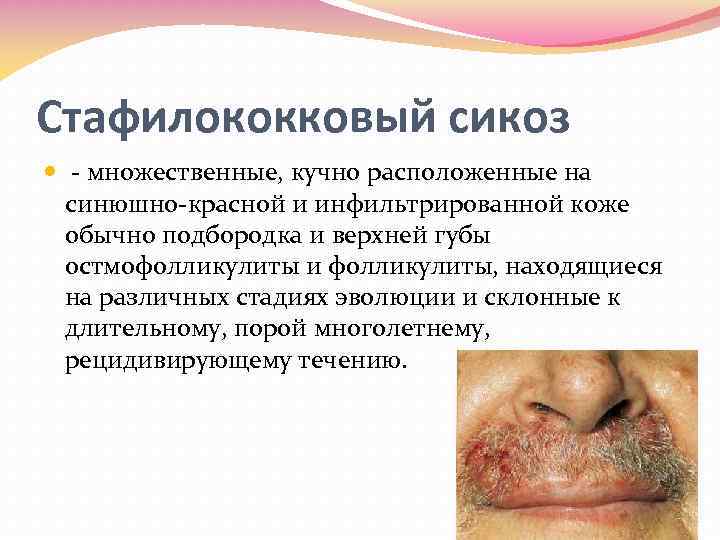 Стафилококковый сикоз

- множественные, кучно расположенные на синюшно-красной и инфильтрированной коже обычно подбородка и верхней губы остмофолликулиты и фолликулиты, находящиеся на различных стадиях эволюции и склонные к длительному, порой многолетнему, рецидивирующему течению.